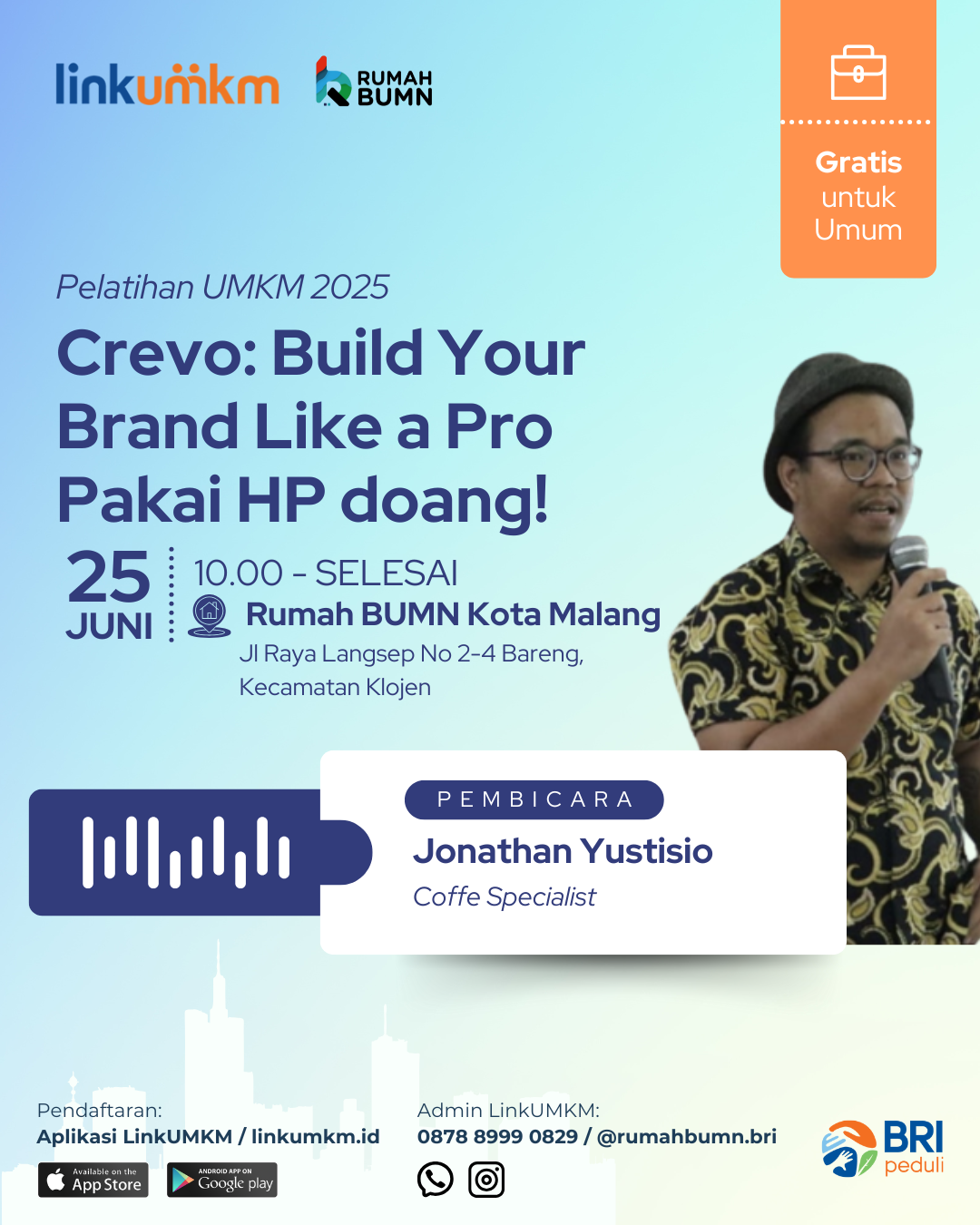 linkumkm

RUMAH BUMN

Gratis untuk Umum

Pelatihan UMKM 2025

Crevo: Build Your Brand Like a Pro Pakai HP doang!

25 JUNI

10.00 - SELESAI

Rumah BUMN Kota Malang

Jl Raya Langsep No 2-4 Bareng, Kecamatan Klojen

PEMBICARA

Jonathan Yustisio

Coffe Specialist

Pendaftaran:
Aplikasi LinkUMKM / linkumkm.id

Available on the App Store

ANDROID APP ON Google play

Admin LinkUMKM:
0878 8999 0829 / @rumahbumn.bri

BRI peduli